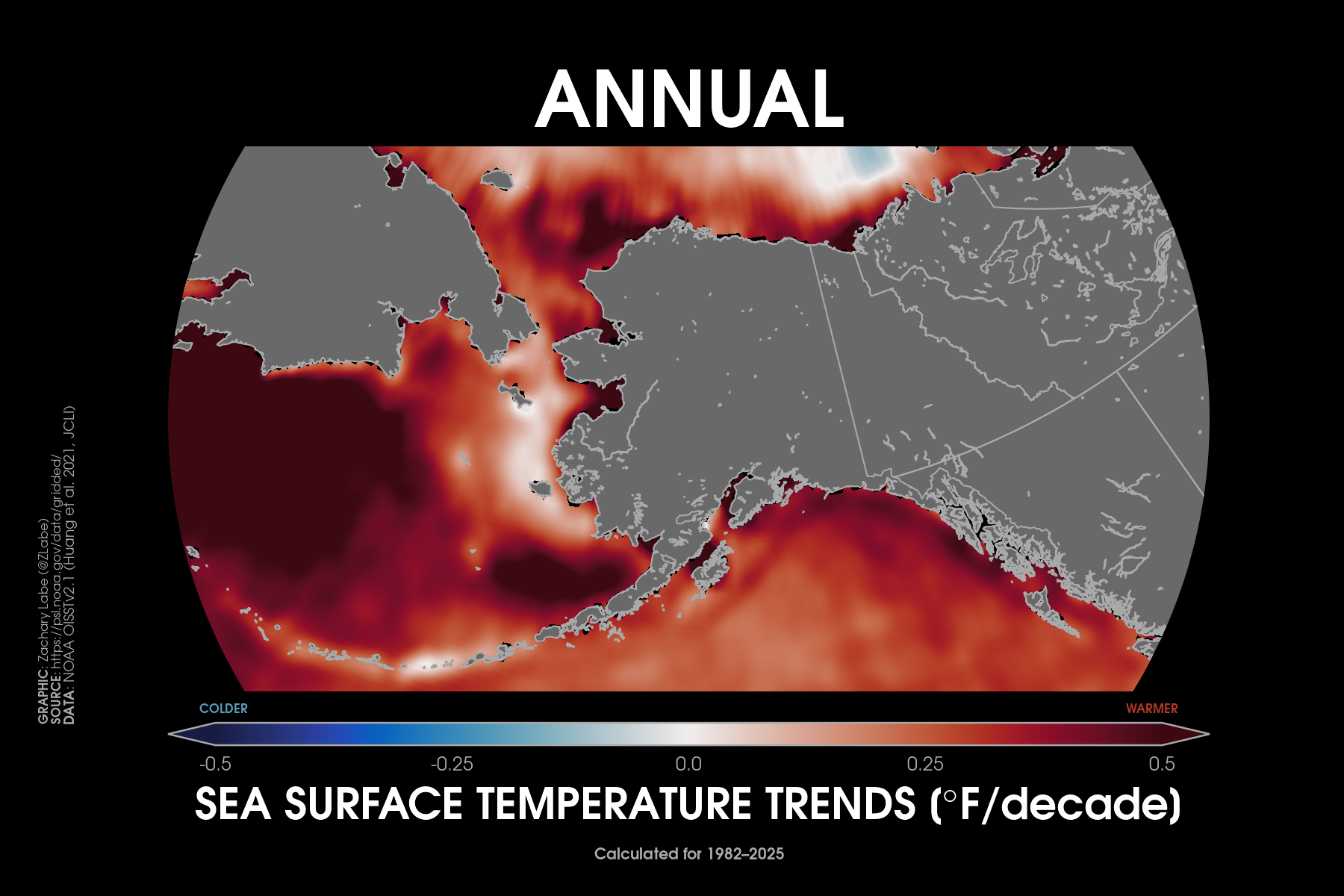 ANNUAL

GRAPHIC: Zachary Labe (@ZLabe)
SOURCE: https://psl.noaa.gov/data/gridded/
DATA: NOAA OISSTv2.1 (Huang et al. 2021, JCLI)

COLDER

WARMER

-0.5 -0.25 0.0 0.25 0.5

SEA SURFACE TEMPERATURE TRENDS (°F/decade)

Calculated for 1982–2025